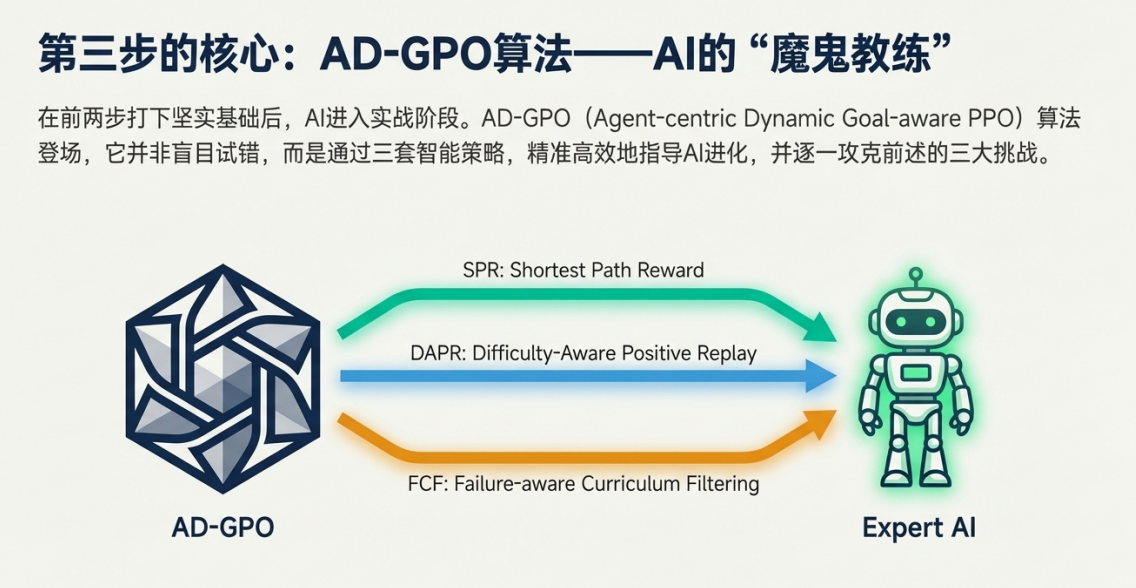 第三步的核心：AD-GPO算法——AI的“魔鬼教练”

在前两步打下坚实基础后，AI进入实战阶段。AD-GPO（Agent-centric Dynamic Goal-aware PPO）算法登场，它并非盲目试错，而是通过三套智能策略，精准高效地指导AI进化，并逐一攻克前述的三大挑战。

SPR: Shortest Path Reward

DAPR: Difficulty-Aware Positive Replay

FCF: Failure-aware Curriculum Filtering

AD-GPO

Expert AI